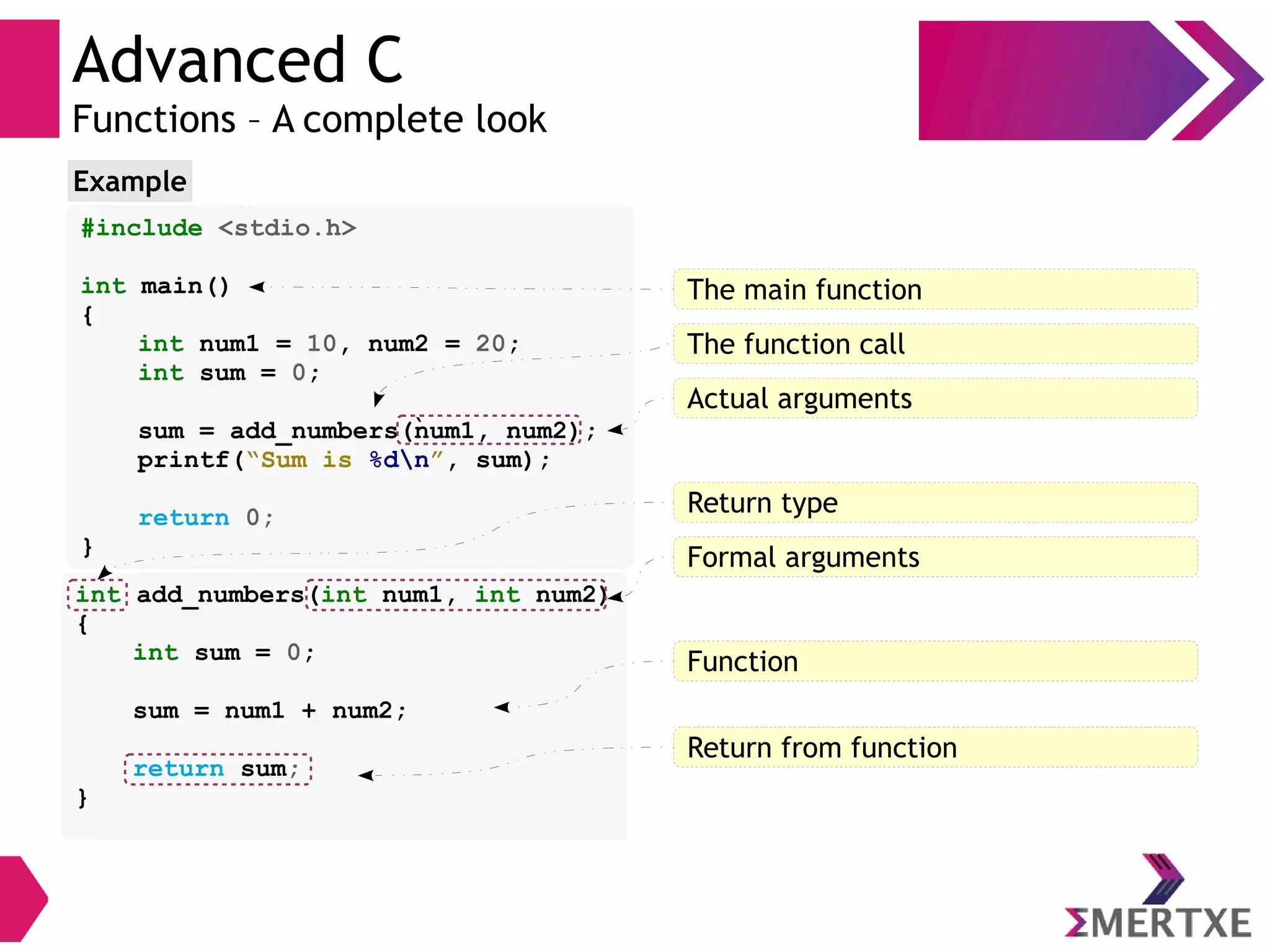 Advanced C
Functions – A complete look

Example

#include <stdio.h>

int main()
{
    int num1 = 10, num2 = 20;
    int sum = 0;

    sum = add_numbers(num1, num2);
    printf(“Sum is %d\n”, sum);

    return 0;
}

int add_numbers(int num1, int num2)
{
    int sum = 0;

    sum = num1 + num2;

    return sum;
}

The main function

The function call

Actual arguments

Return type

Formal arguments

Function

Return from function

ΣMERTXE